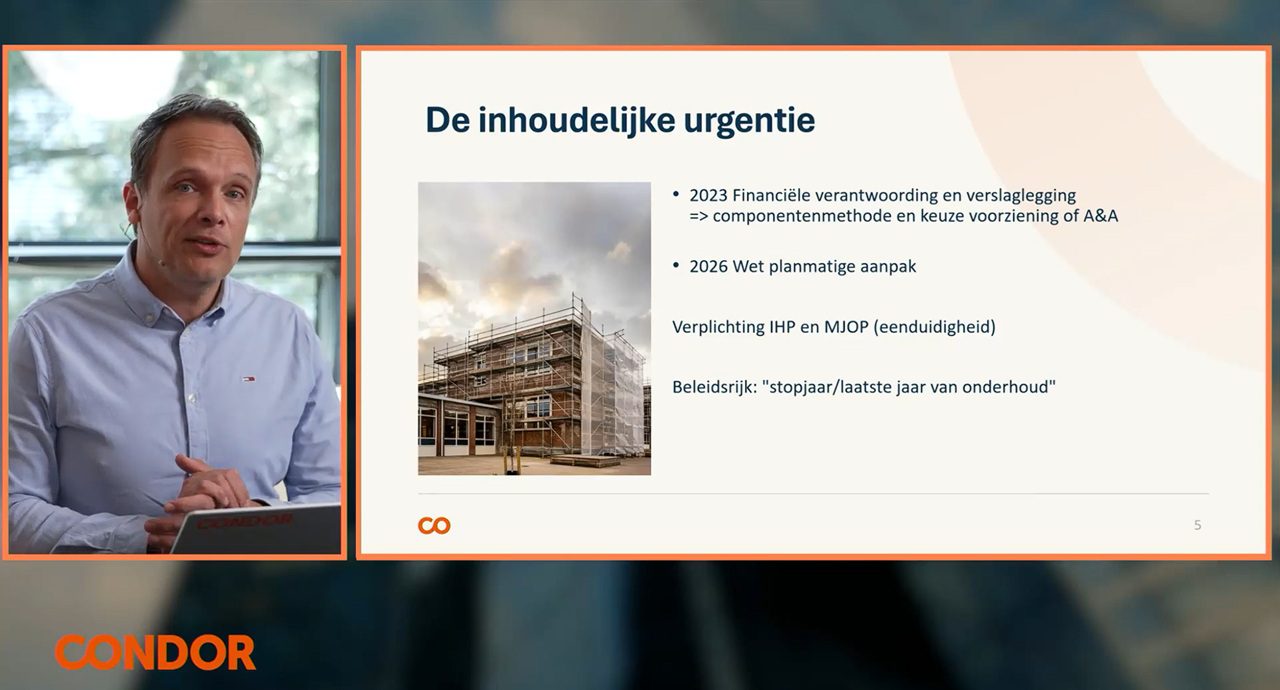 CONDOR

De inhoudelijke urgentie

• 2023 Financiële verantwoording en verslaglegging => componentenmethode en keuze voorziening of A&A

• 2026 Wet planmatige aanpak

Verplichting IHP en MJOP (eenduidigheid)

Beleidsrijk: "stopjaar/laatste jaar van onderhoud"

CO

5

CONDOR